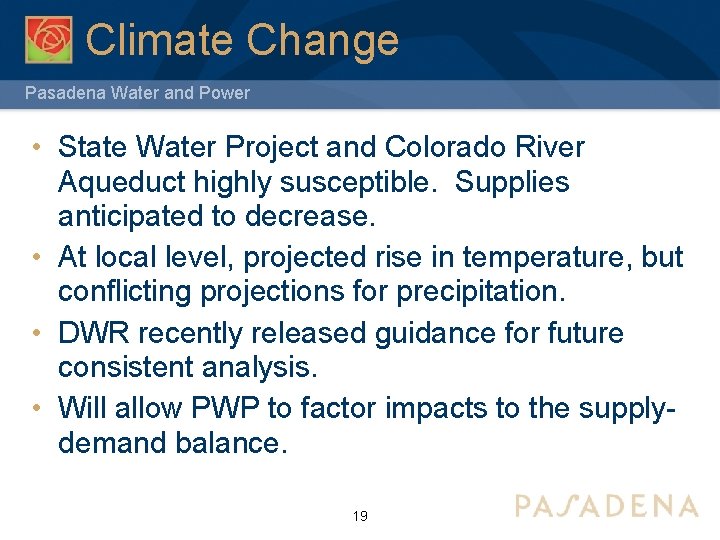 Climate Change

Pasadena Water and Power

• State Water Project and Colorado River Aqueduct highly susceptible. Supplies anticipated to decrease.
• At local level, projected rise in temperature, but conflicting projections for precipitation.
• DWR recently released guidance for future consistent analysis.
• Will allow PWP to factor impacts to the supply-demand balance.

19

PASADENA